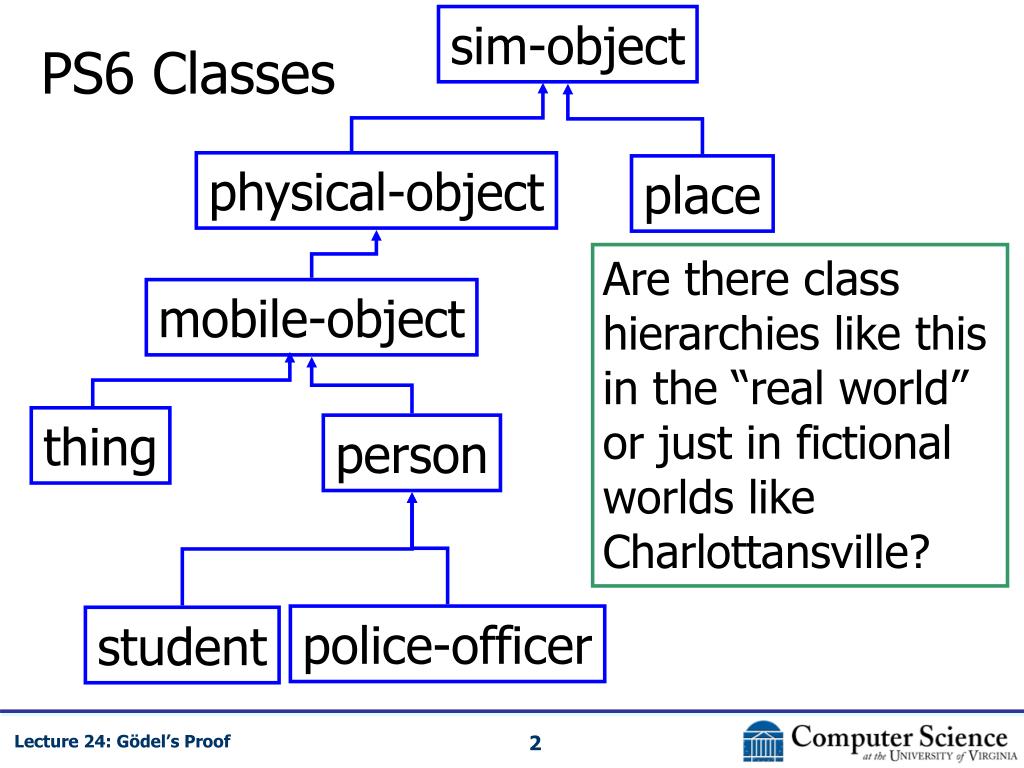 PS6 Classes

sim-object

physical-object

place

mobile-object

thing

person

student

police-officer

Are there class hierarchies like this in the “real world” or just in fictional worlds like Charlottansville?

Lecture 24: Gödel’s Proof

2

Computer Science at the University of Virginia